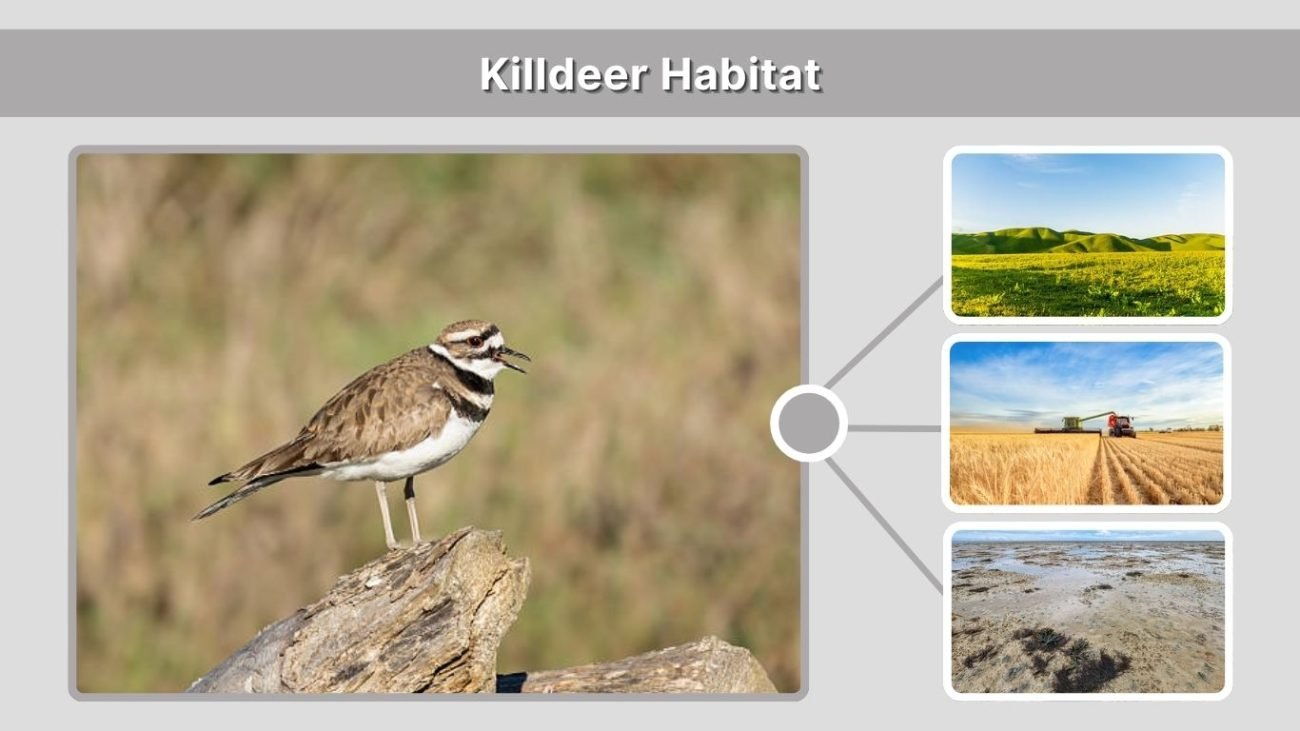 Killdeer Habitat